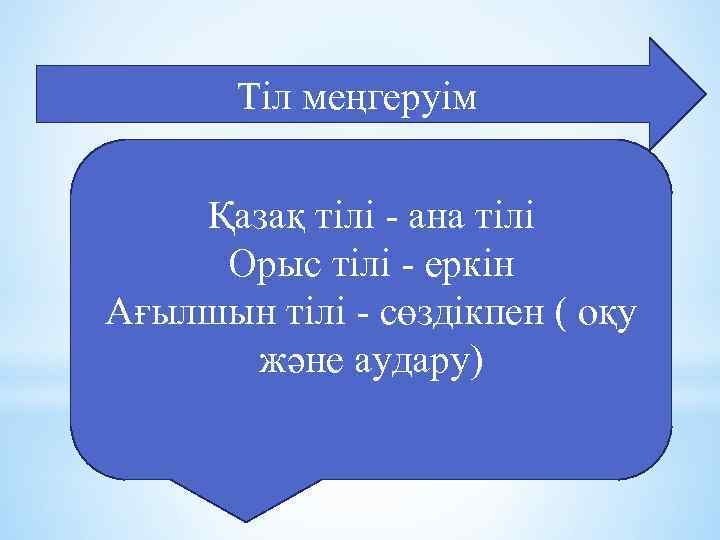 Тіл меңгеруім

Қазақ тілі - ана тілі
Орыс тілі - еркін
Ағылшын тілі - сөздікпен ( оқу және аудару)